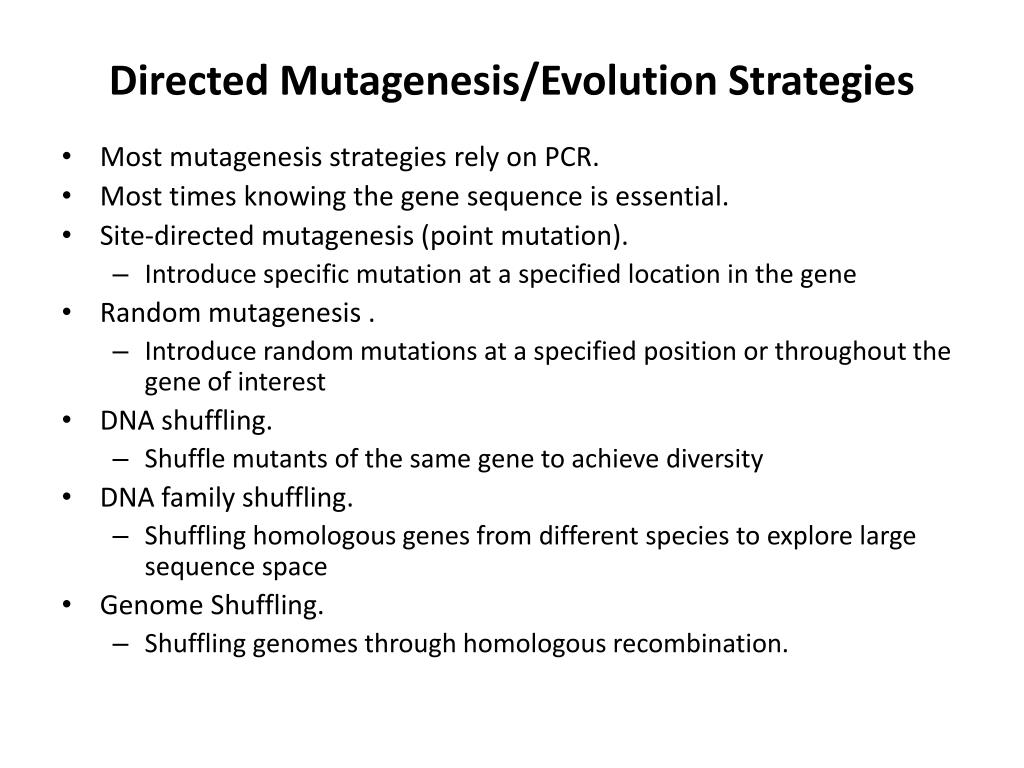 Directed Mutagenesis/Evolution Strategies

• Most mutagenesis strategies rely on PCR.
• Most times knowing the gene sequence is essential.
• Site-directed mutagenesis (point mutation).
  – Introduce specific mutation at a specified location in the gene
• Random mutagenesis .
  – Introduce random mutations at a specified position or throughout the gene of interest
• DNA shuffling.
  – Shuffle mutants of the same gene to achieve diversity
• DNA family shuffling.
  – Shuffling homologous genes from different species to explore large sequence space
• Genome Shuffling.
  – Shuffling genomes through homologous recombination.